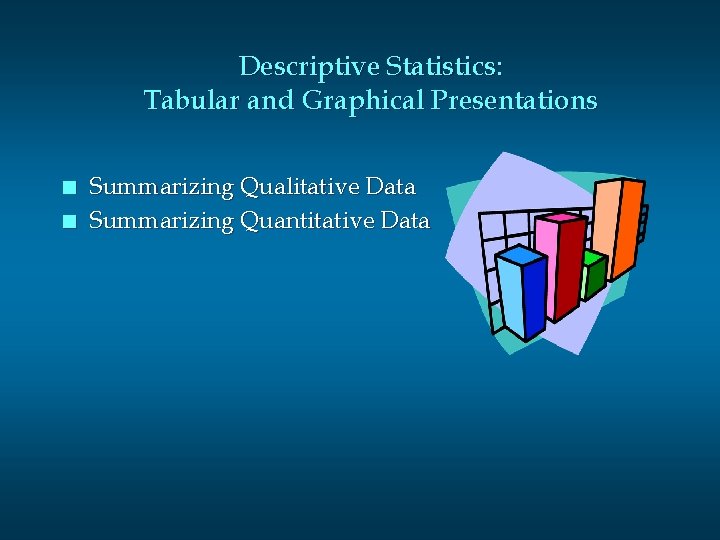 Descriptive Statistics:
Tabular and Graphical Presentations

■ Summarizing Qualitative Data
■ Summarizing Quantitative Data